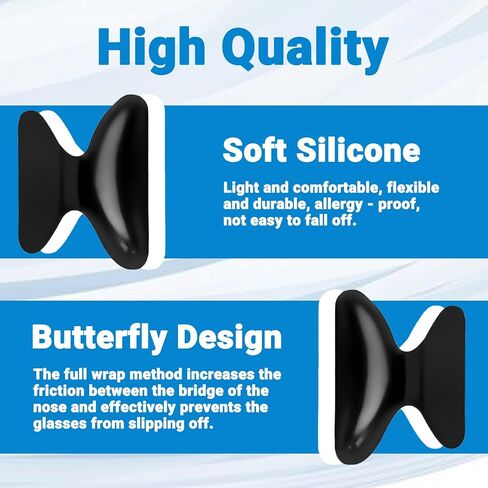 High Quality

Soft Silicone

Light and comfortable, flexible and durable, allergy - proof, not easy to fall off.

Butterfly Design

The full wrap method increases the friction between the bridge of the nose and effectively prevents the glasses from slipping off.